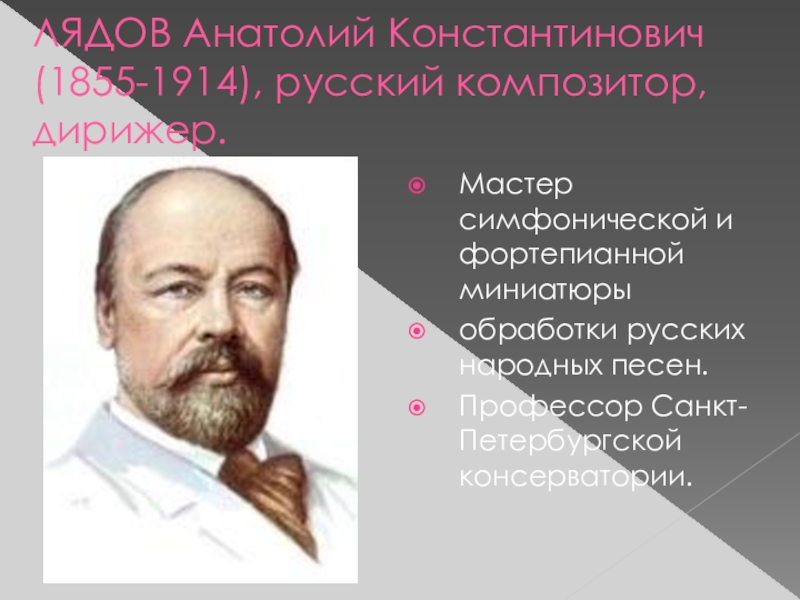 ЛЯДОВ Анатолий Константинович (1855-1914), русский композитор, дирижер.

Мастер симфонической и фортепианной миниатюры

обработки русских народных песен.

Профессор Санкт-Петербургской консерватории.